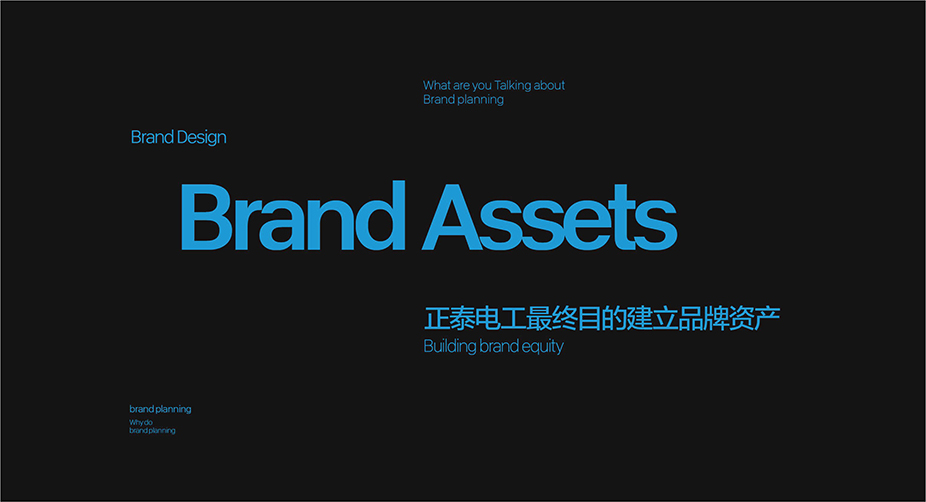 What are you Talking about
Brand planning

Brand Design

Brand Assets

正泰电工最终目的建立品牌资产
Building brand equity

brand planning
Why do
brand planning